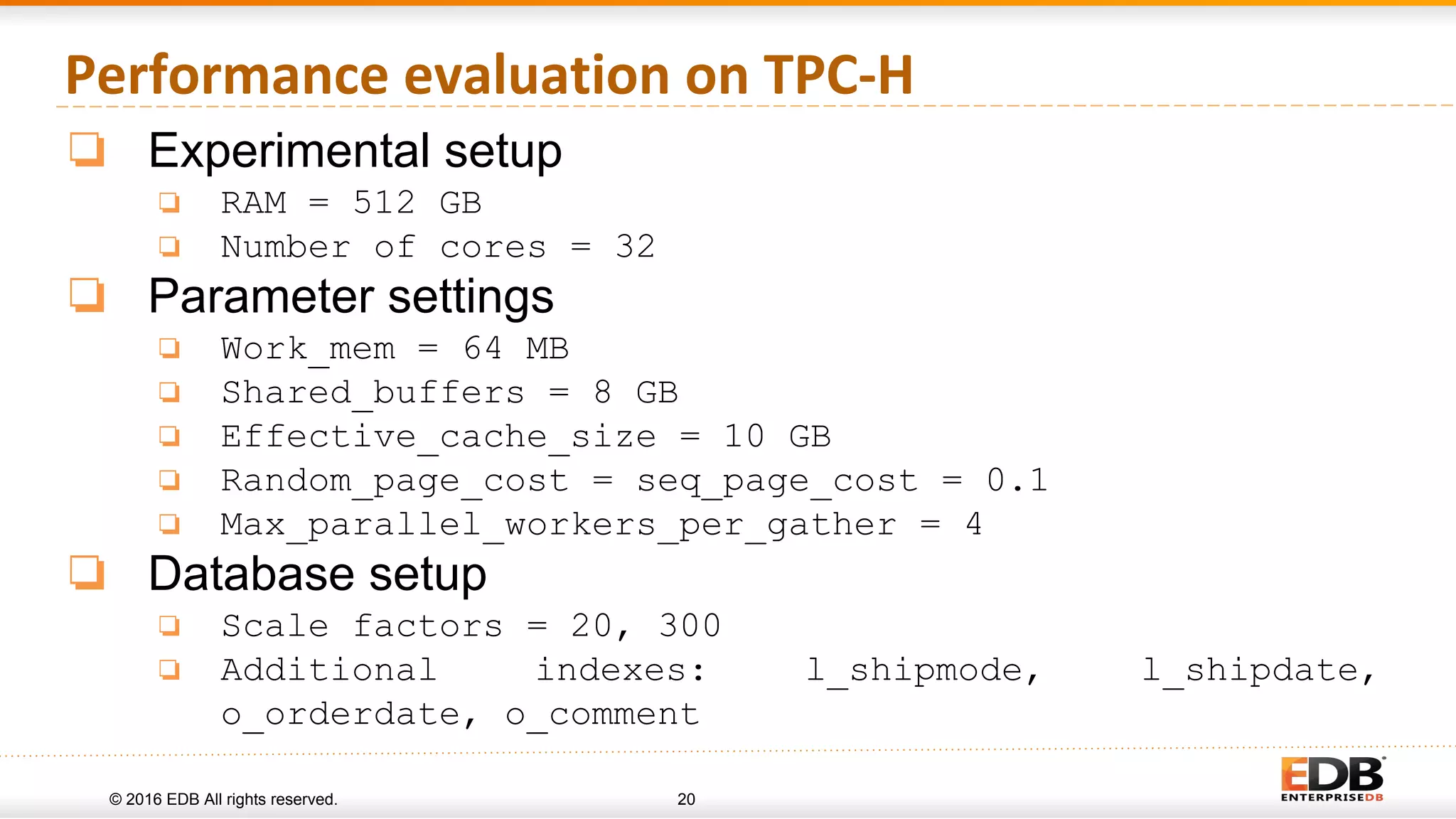 Performance evaluation on TPC-H

Experimental setup

RAM = 512 GB

Number of cores = 32

Parameter settings

Work_mem = 64 MB

Shared_buffers = 8 GB

Effective_cache_size = 10 GB

Random_page_cost = seq_page_cost = 0.1

Max_parallel_workers_per_gather = 4

Database setup

Scale factors = 20, 300

Additional indexes: l_shipmode, l_shipdate, o_orderdate, o_comment

© 2016 EDB All rights reserved.

20

EDB ENTERPRISEDB